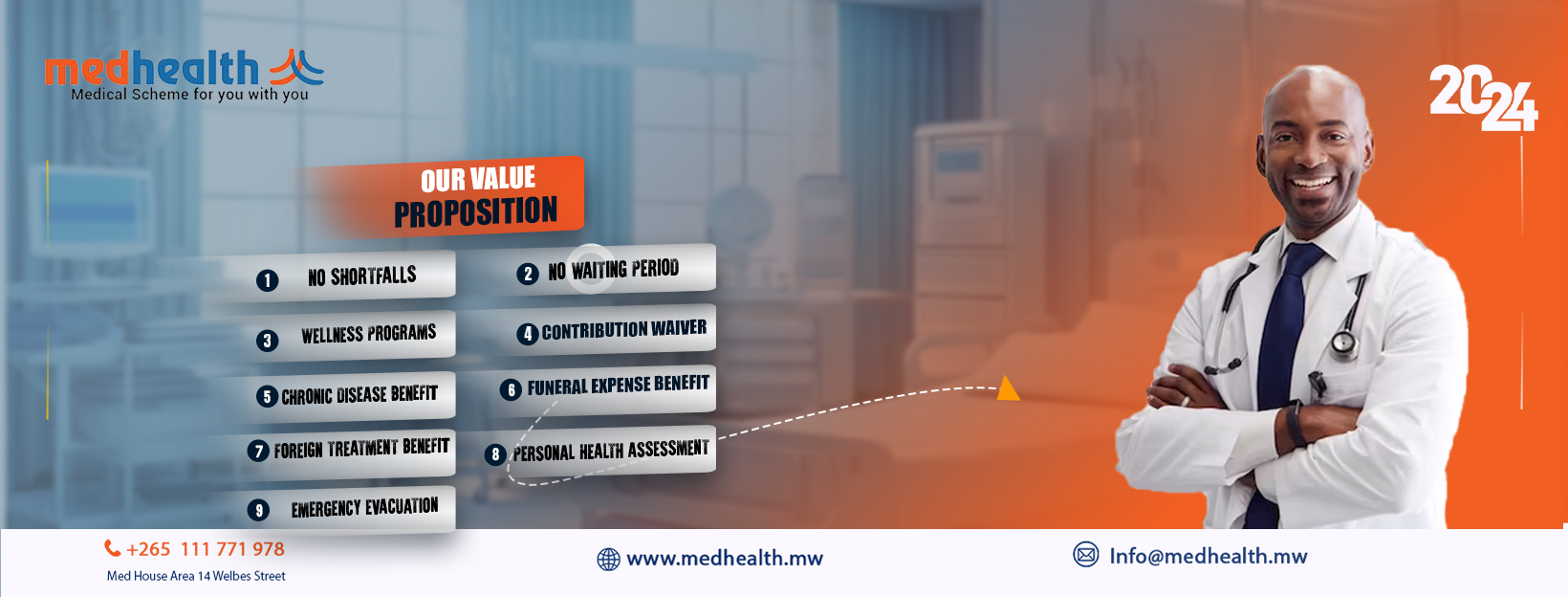 medhealth
Medical Scheme for you with you

2024

OUR VALUE PROPOSITION

1 NO SHORTFALLS

2 NO WAITING PERIOD

3 WELLNESS PROGRAMS

4 CONTRIBUTION WAIVER

5 CHRONIC DISEASE BENEFIT

6 FUNERAL EXPENSE BENEFIT

7 FOREIGN TREATMENT BENEFIT

8 PERSONAL HEALTH ASSESSMENT

9 EMERGENCY EVACUATION

+265 111 771 978
Med House Area 14 Welbes Street

www.medhealth.mw

Info@medhealth.mw